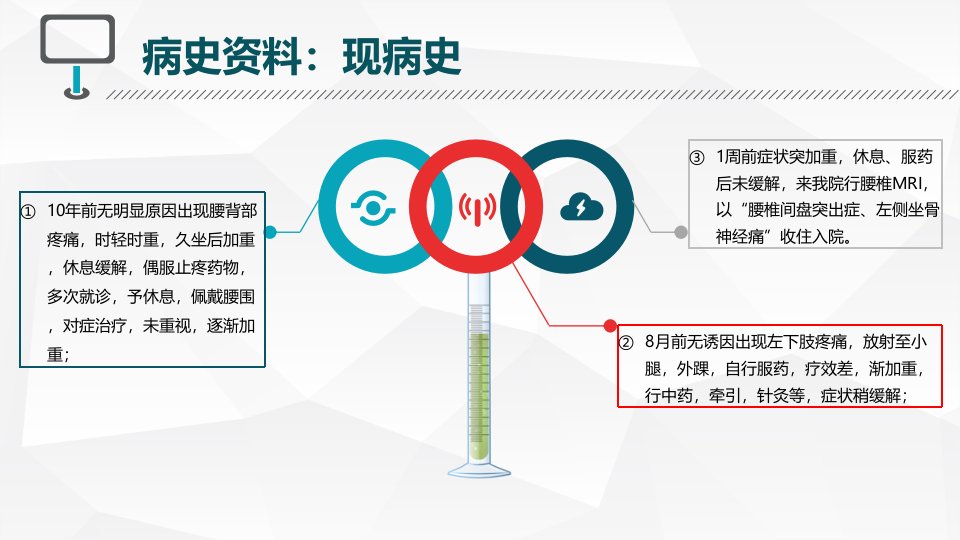 病史资料：现病史

① 10年前无明显原因出现腰背部疼痛，时轻时重，久坐后加重，休息缓解，偶服止疼药物，多次就诊，予休息，佩戴腰围，对症治疗，未重视，逐渐加重；

② 8月前无诱因出现左下肢疼痛，放射至小腿，外踝，自行服药，疗效差，渐加重，行中药，牵引，针灸等，症状稍缓解；

③ 1周前症状突加重，休息、服药后未缓解，来我院行腰椎MRI，以“腰椎间盘突出症、左侧坐骨神经痛”收住入院。